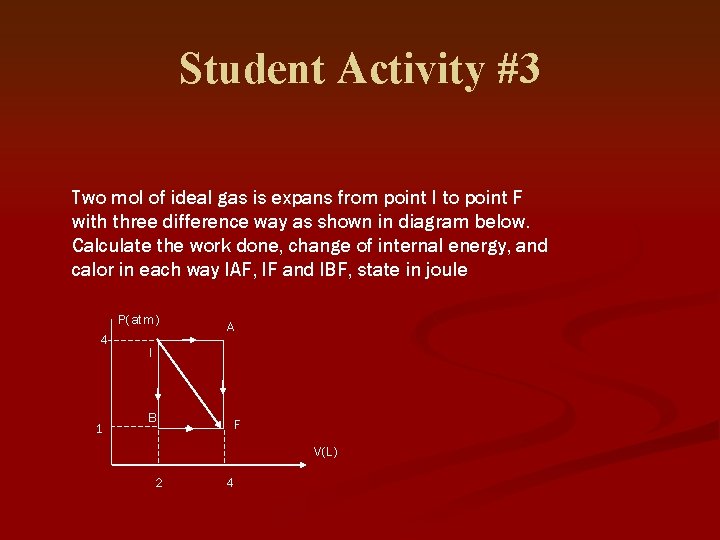 Student Activity #3

Two mol of ideal gas is expans from point I to point F with three difference way as shown in diagram below. Calculate the work done, change of internal energy, and calor in each way IAF, IF and IBF, state in joule

P(atm)
A
4
I
B
1
F
V(L)
2
4